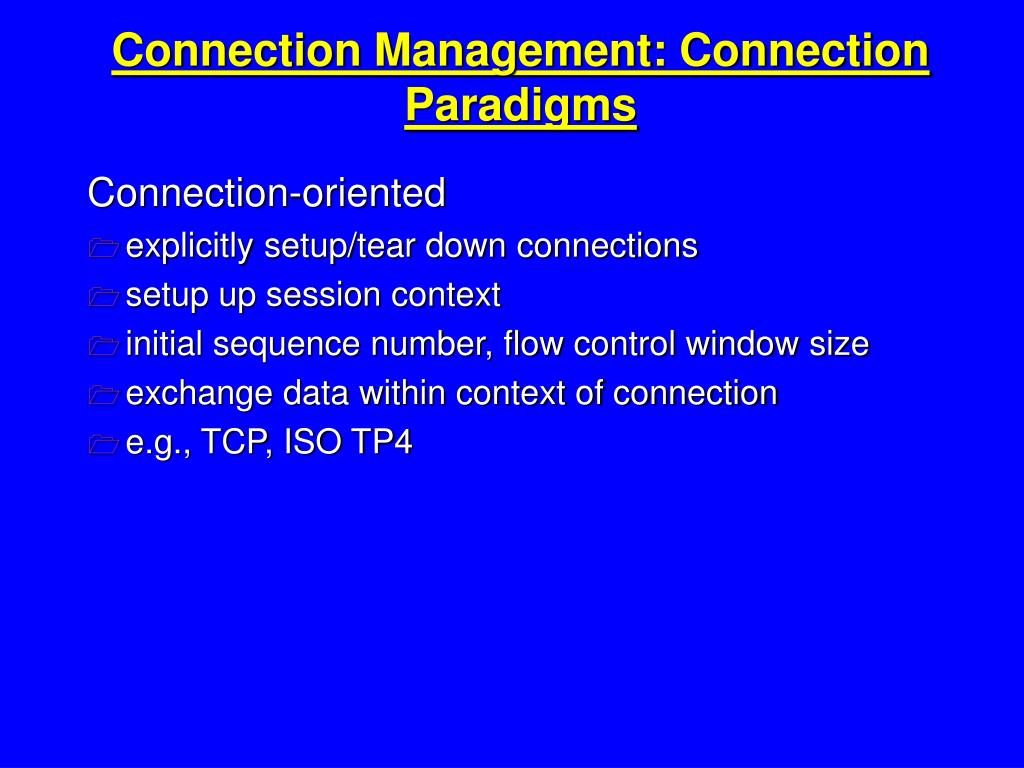 Connection Management: Connection Paradigms

Connection-oriented

explicitly setup/tear down connections

setup up session context

initial sequence number, flow control window size

exchange data within context of connection

e.g., TCP, ISO TP4